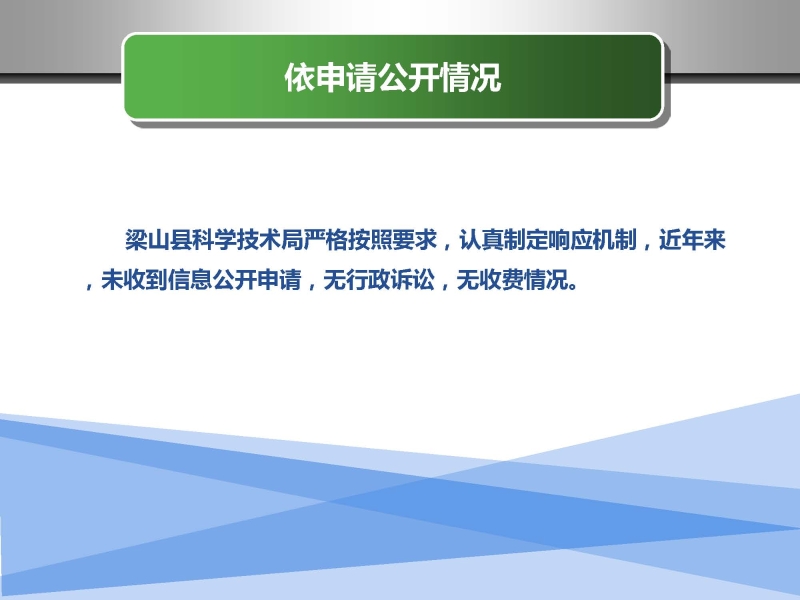 依申请公开情况

梁山县科学技术局严格按照要求，认真制定响应机制，近年来，未收到信息公开申请，无行政诉讼，无收费情况。